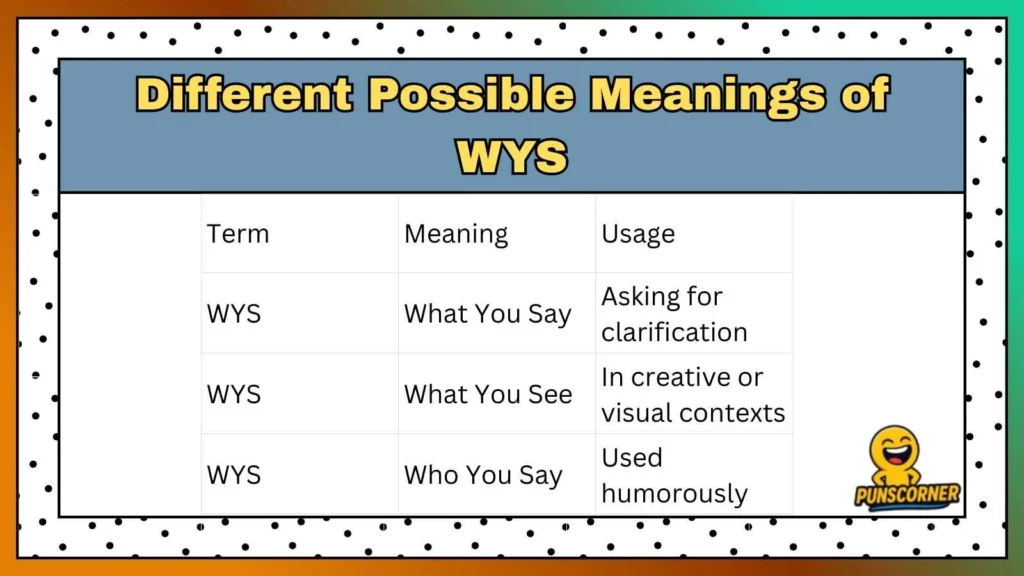 Different Possible Meanings of WYS

| Term | Meaning | Usage |
|---|---|---|
| WYS | What You Say | Asking for clarification |
| WYS | What You See | In creative or visual contexts |
| WYS | Who You Say | Used humorously |

PUNSCORNER